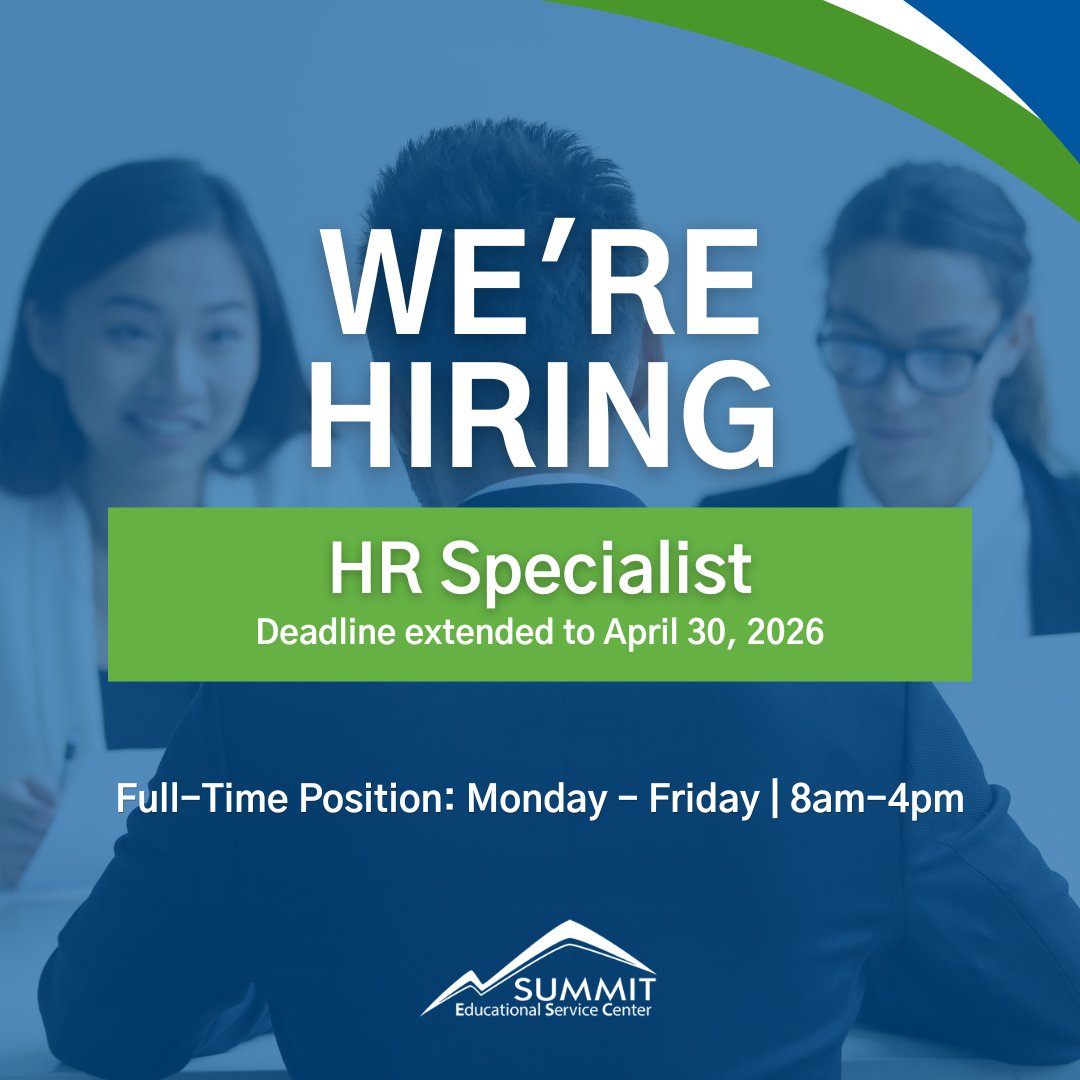 WE'RE HIRING

HR Specialist
Deadline extended to April 30, 2026

Full-Time Position: Monday - Friday | 8am-4pm

SUMMIT
Educational Service Center